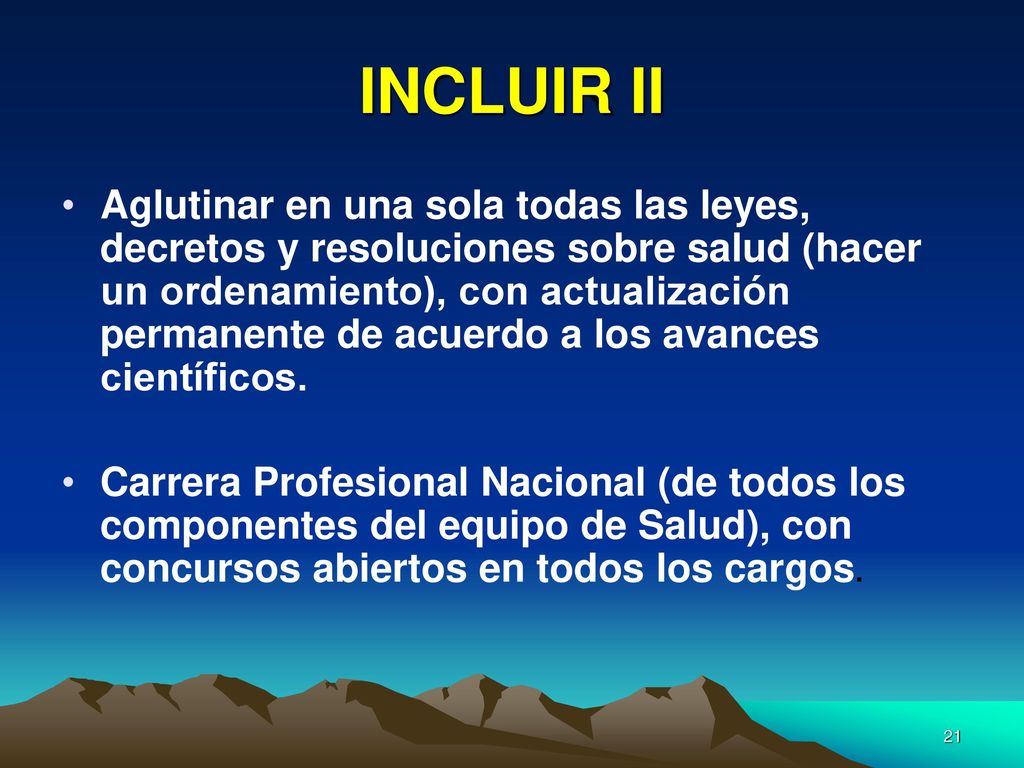 INCLUIR II

• Aglutinar en una sola todas las leyes, decretos y resoluciones sobre salud (hacer un ordenamiento), con actualización permanente de acuerdo a los avances científicos.

• Carrera Profesional Nacional (de todos los componentes del equipo de Salud), con concursos abiertos en todos los cargos.

21